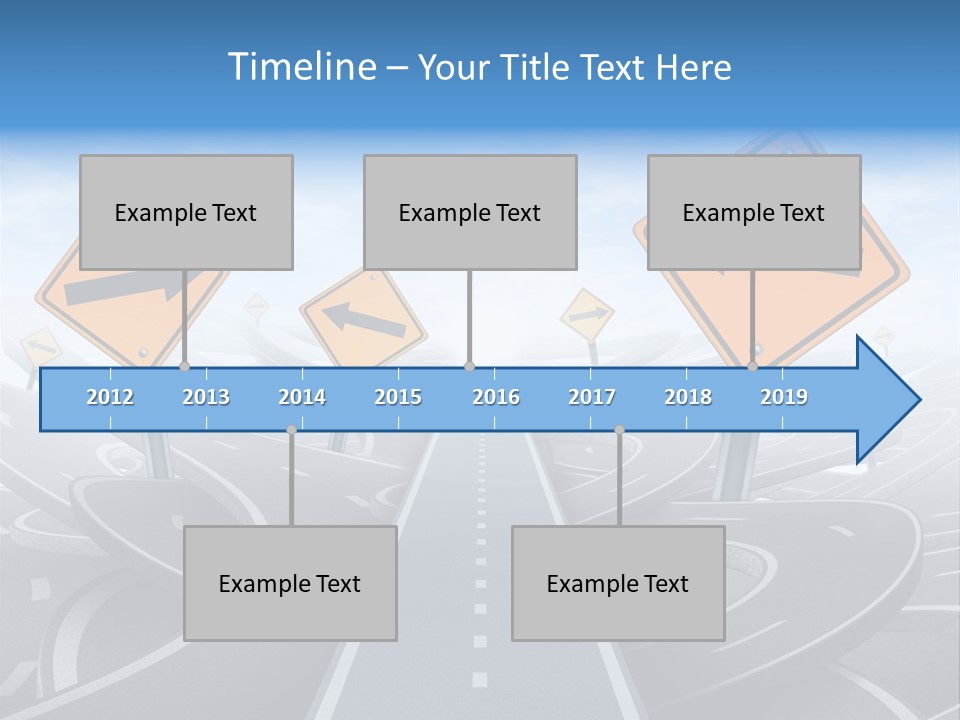 Timeline – Your Title Text Here

Example Text

Example Text

Example Text

2012 2013 2014 2015 2016 2017 2018 2019

Example Text

Example Text